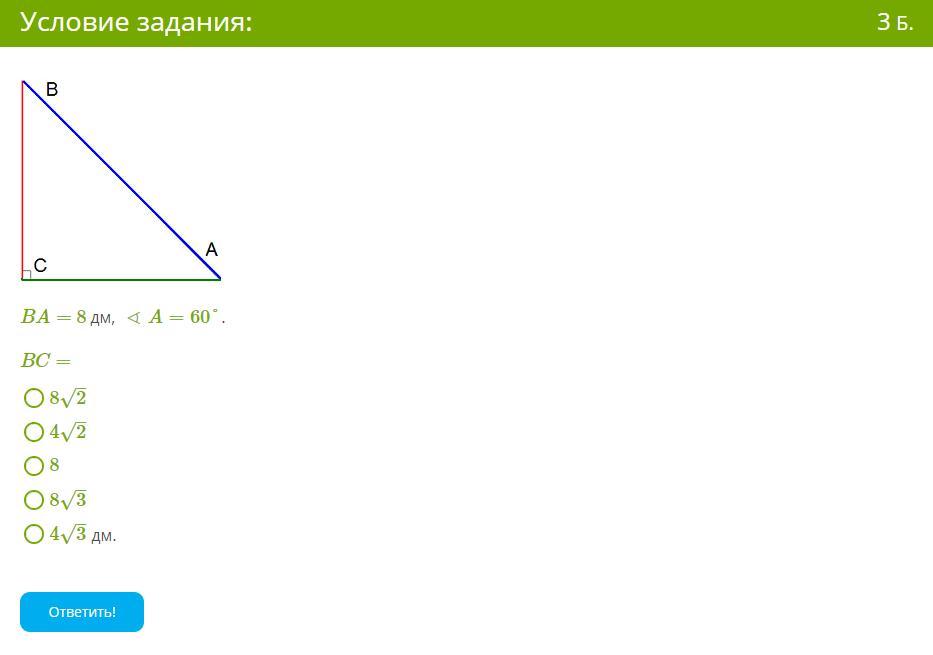 Условие задания:

3 Б.

B

A

C

$BA = 8$ дм, $\sphericalangle A = 60^\circ$.

$BC =$

$8\sqrt{2}$

$4\sqrt{2}$

$8$

$8\sqrt{3}$

$4\sqrt{3}$ дм.

Ответить!